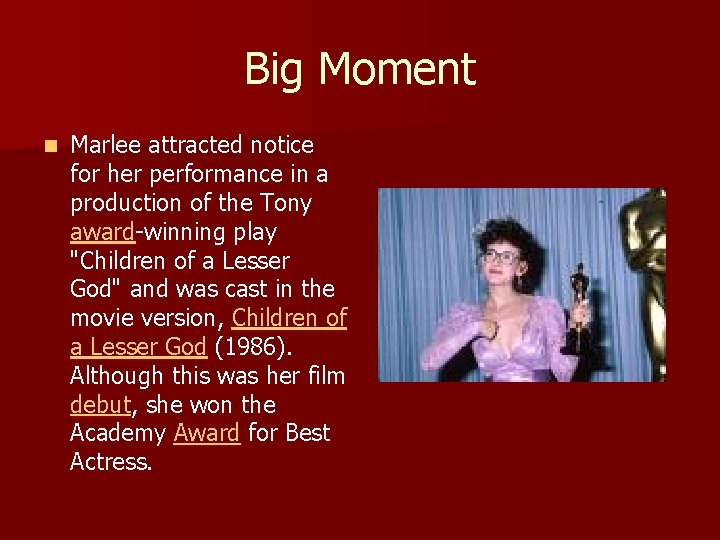 Big Moment

Marlee attracted notice for her performance in a production of the Tony award-winning play "Children of a Lesser God" and was cast in the movie version, Children of a Lesser God (1986). Although this was her film debut, she won the Academy Award for Best Actress.